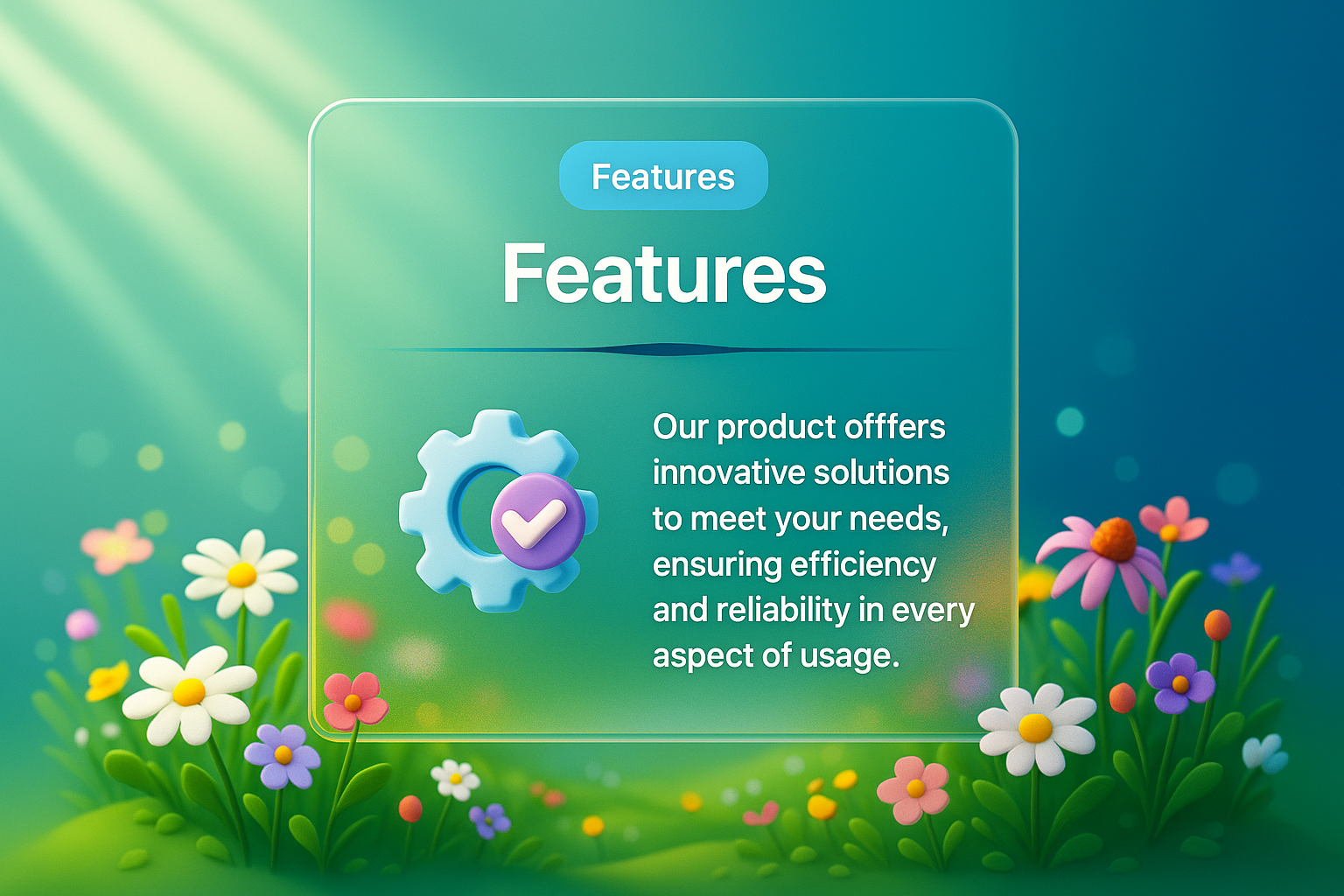 Features

Features

Our product offfers innovative solutions to meet your needs, ensuring efficiency and reliability in every aspect of usage.